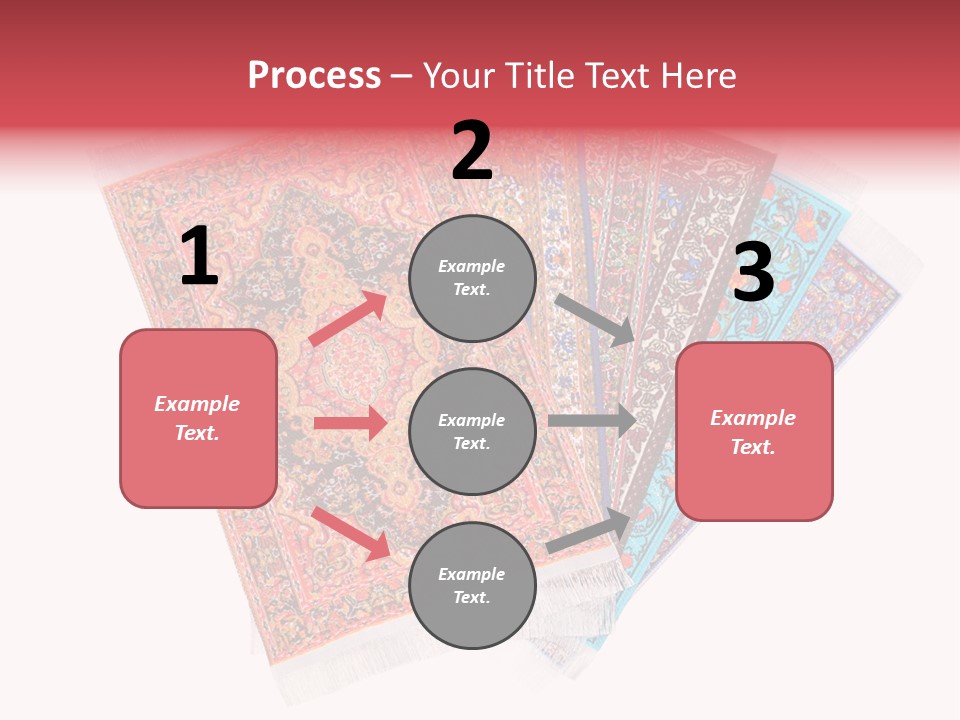 Process – Your Title Text Here

1

Example Text.

2

Example Text.

Example Text.

Example Text.

3

Example Text.